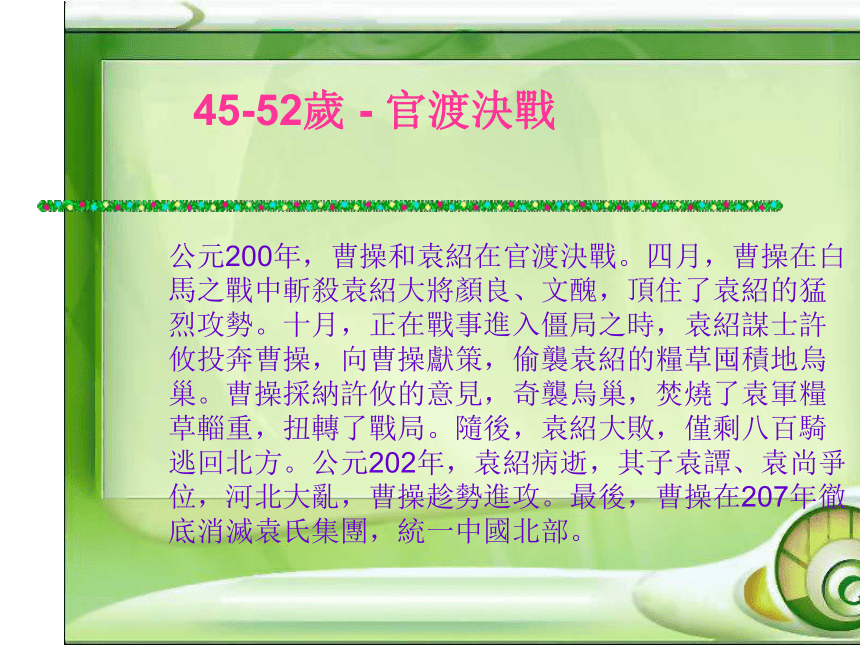 45-52歲 - 官渡決戰

公元200年，曹操和袁紹在官渡決戰。四月，曹操在白馬之戰中斬殺袁紹大將顏良、文醜，頂住了袁紹的猛烈攻勢。十月，正在戰事進入僵局之時，袁紹謀士許攸投奔曹操，向曹操獻策，偷襲袁紹的糧草囤積地烏巢。曹操採納許攸的意見，奇襲烏巢，焚燒了袁軍糧草輜重，扭轉了戰局。隨後，袁紹大敗，僅剩八百騎逃回北方。公元202年，袁紹病逝，其子袁譚、袁尚爭位，河北大亂，曹操趁勢進攻。最後，曹操在207年徹底消滅袁氏集團，統一中國北部。